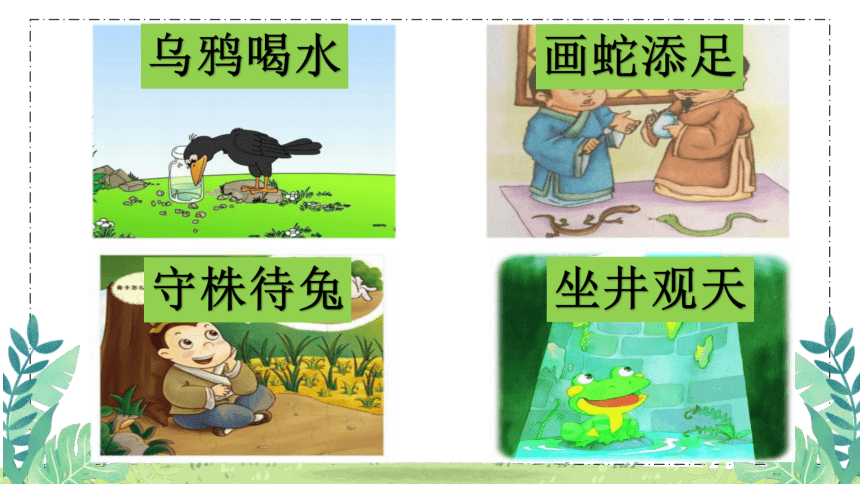 乌鸦喝水

画蛇添足

守株待兔

坐井观天